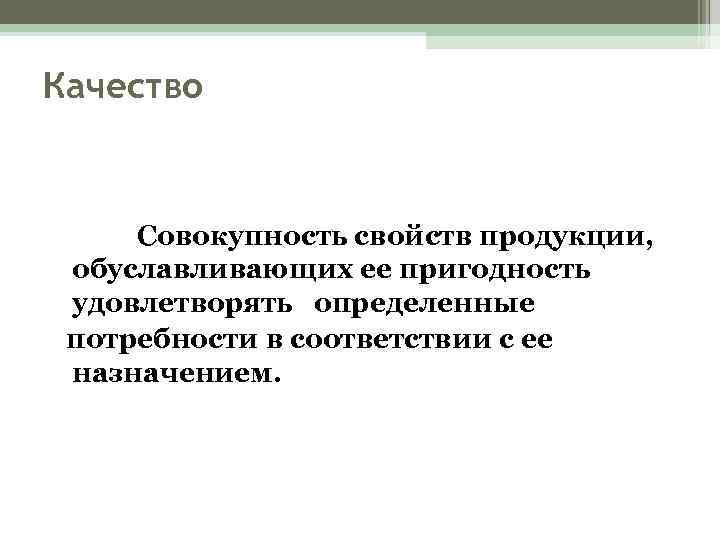 Качество

Совокупность свойств продукции, обуславливающих ее пригодность удовлетворять определенные потребности в соответствии с ее назначением.